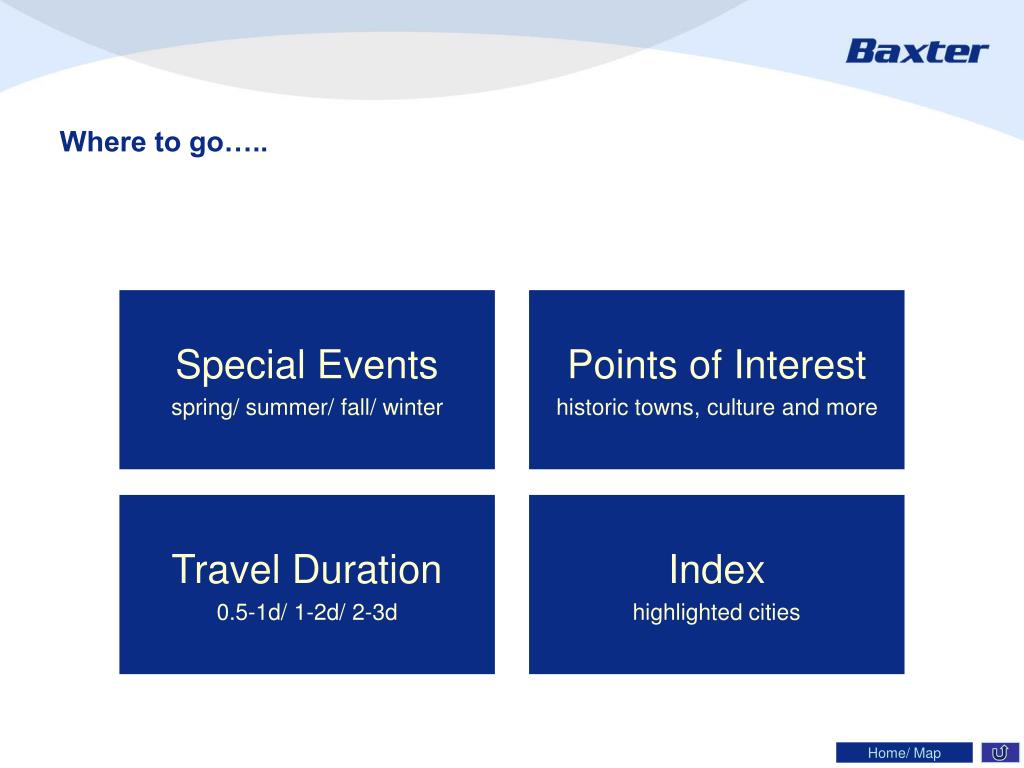 Baxter

Where to go…..

Special Events
spring/ summer/ fall/ winter

Points of Interest
historic towns, culture and more

Travel Duration
0.5-1d/ 1-2d/ 2-3d

Index
highlighted cities

Home/ Map